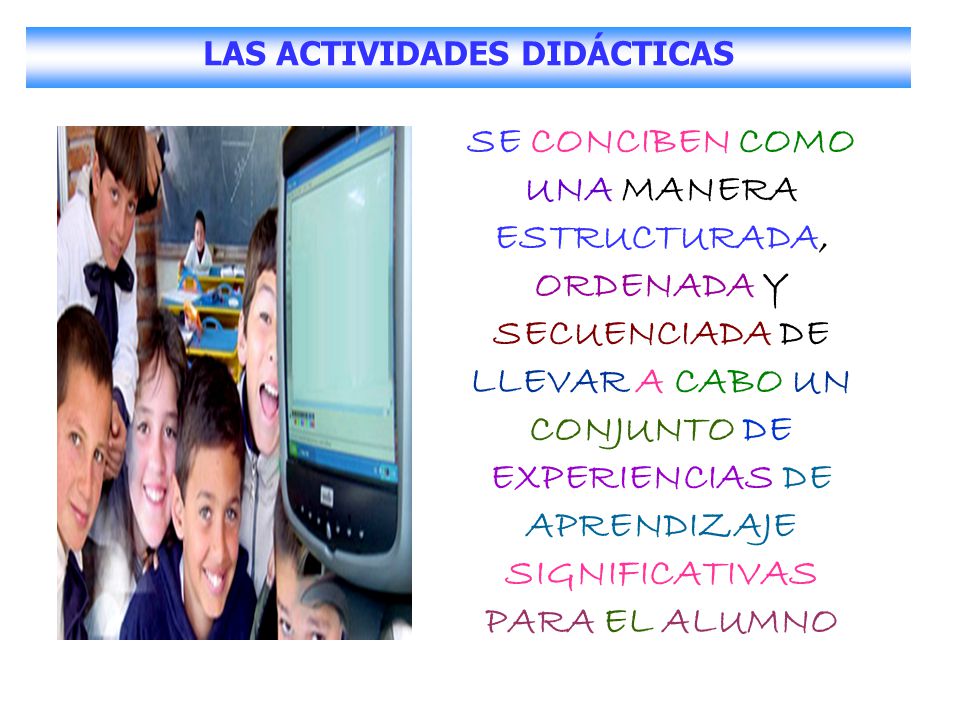 LAS ACTIVIDADES DIDÁCTICAS

SE CONCIBEN COMO UNA MANERA ESTRUCTURADA, ORDENADA Y SECUENCIADA DE LLEVAR A CABO UN CONJUNTO DE EXPERIENCIAS DE APRENDIZAJE SIGNIFICATIVAS PARA EL ALUMNO